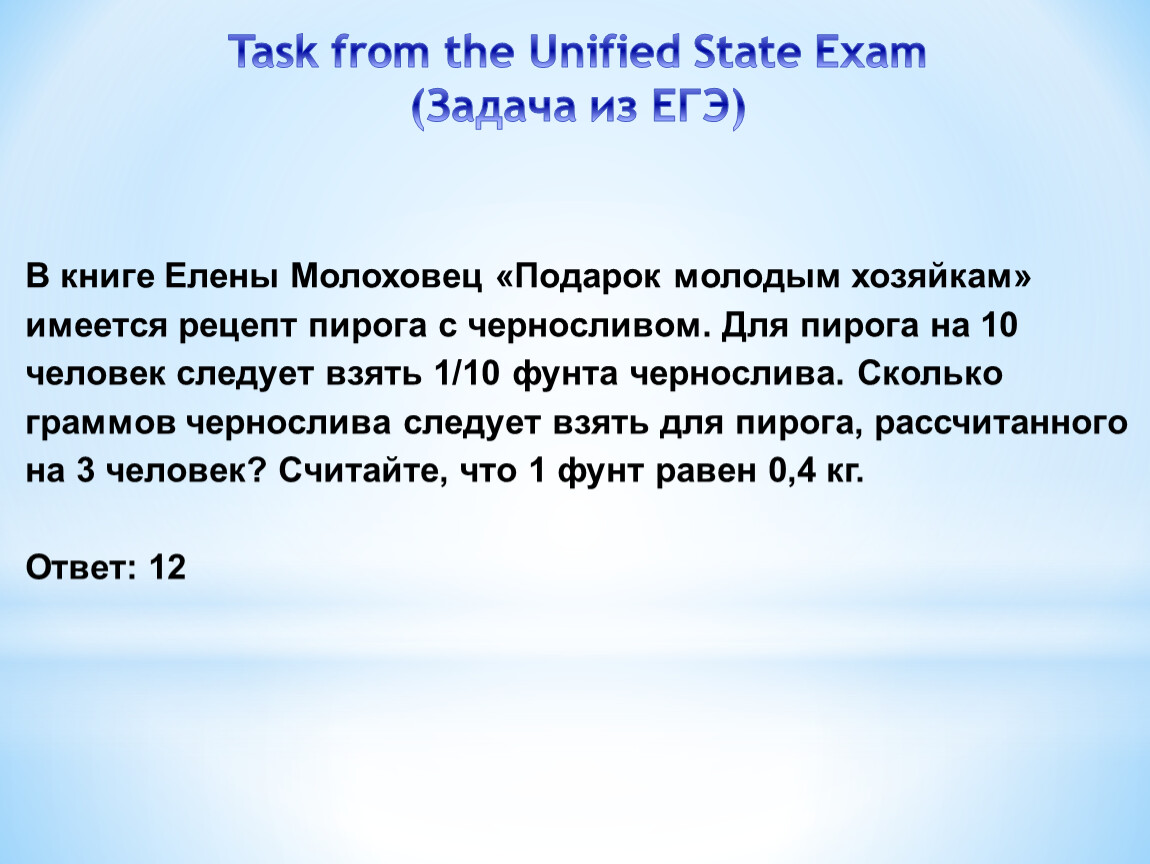 Task from the Unified State Exam
(Задача из ЕГЭ)

В книге Елены Молоховец «Подарок молодым хозяйкам» имеется рецепт пирога с черносливом. Для пирога на 10 человек следует взять 1/10 фунта чернослива. Сколько граммов чернослива следует взять для пирога, рассчитанного на 3 человек? Считайте, что 1 фунт равен 0,4 кг.

Ответ: 12